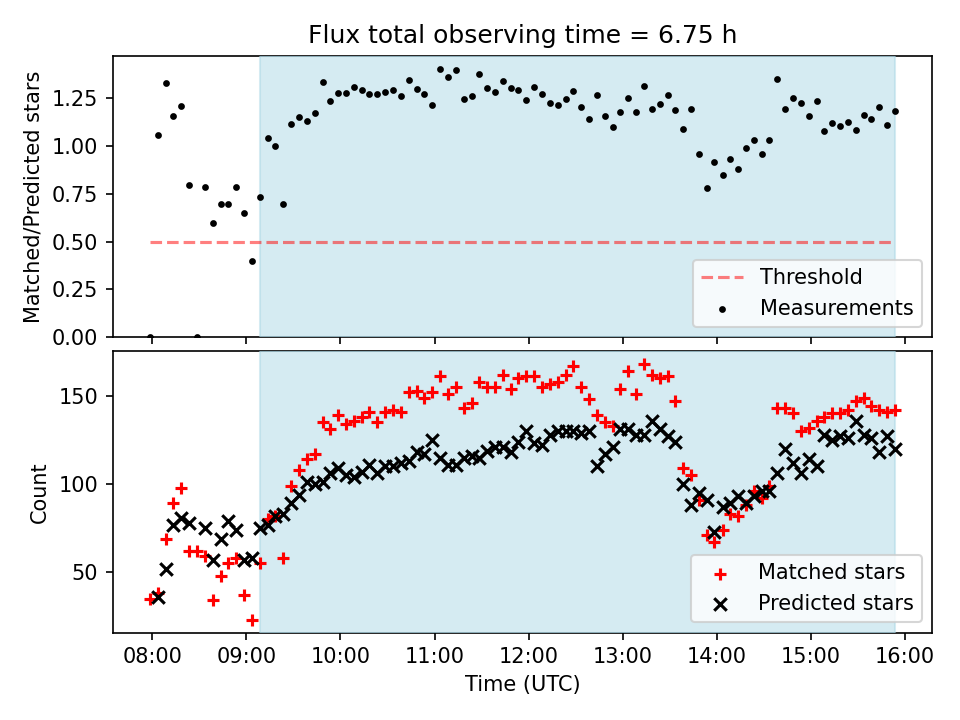 Flux total observing time = 6.75 h

Matched/Predicted stars

1.25
1.00
0.75
0.50
0.25
0.00

Threshold
Measurements

Count

150
100
50

Matched stars
Predicted stars

08:00 09:00 10:00 11:00 12:00 13:00 14:00 15:00 16:00

Time (UTC)